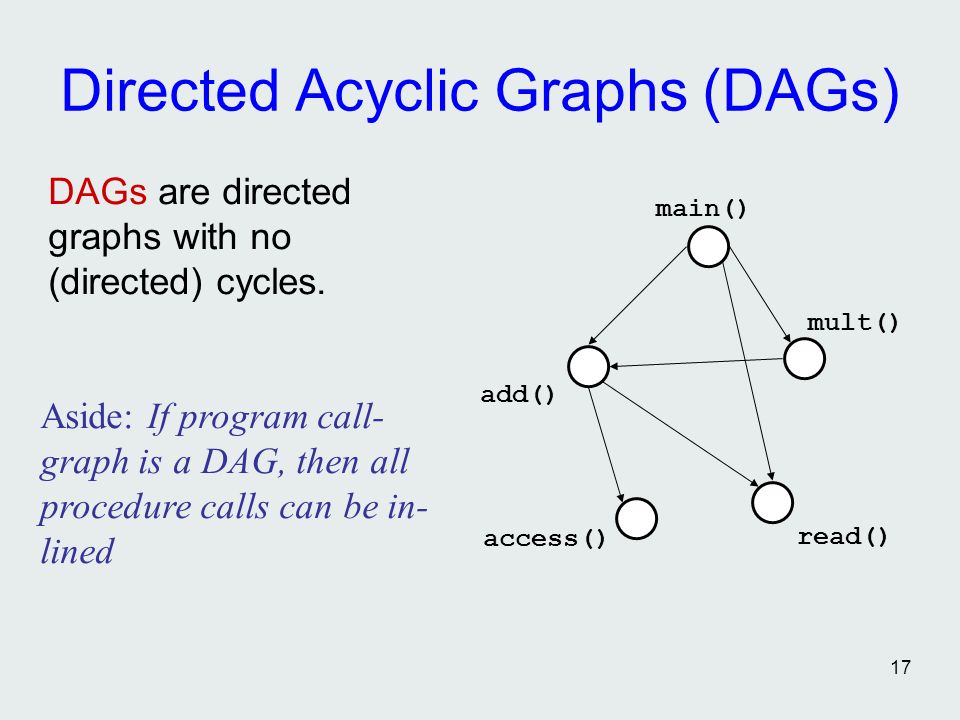 Directed Acyclic Graphs (DAGs)

DAGs are directed graphs with no (directed) cycles.

Aside: If program call-graph is a DAG, then all procedure calls can be in-lined

main()

mult()

add()

access()

read()

17